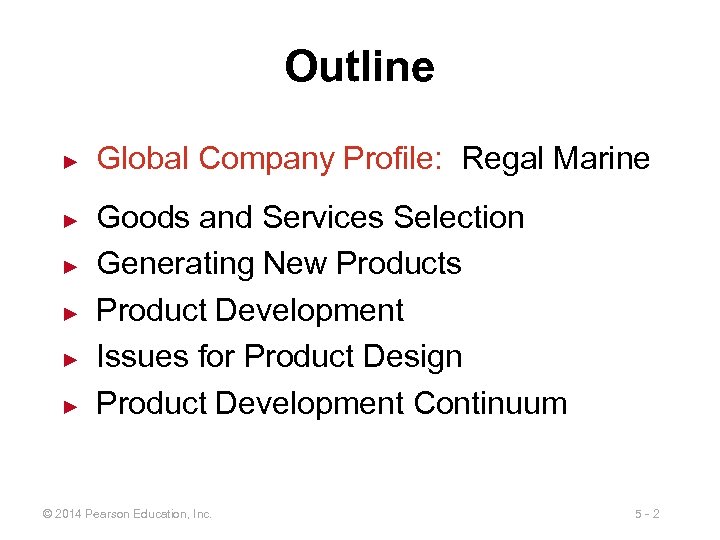 Outline

► Global Company Profile: Regal Marine
► Goods and Services Selection
► Generating New Products
► Product Development
► Issues for Product Design
► Product Development Continuum

© 2014 Pearson Education, Inc.

5 - 2